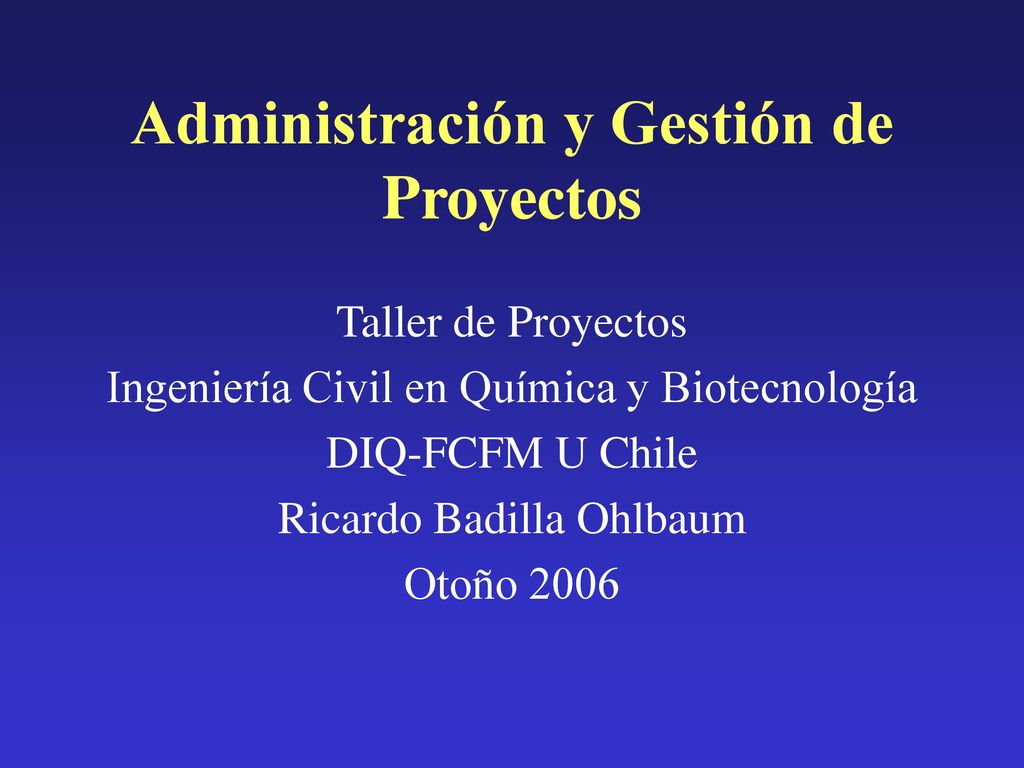 Administración y Gestión de Proyectos

Taller de Proyectos
Ingeniería Civil en Química y Biotecnología
DIQ-FCFM U Chile
Ricardo Badilla Ohlbaum
Otoño 2006